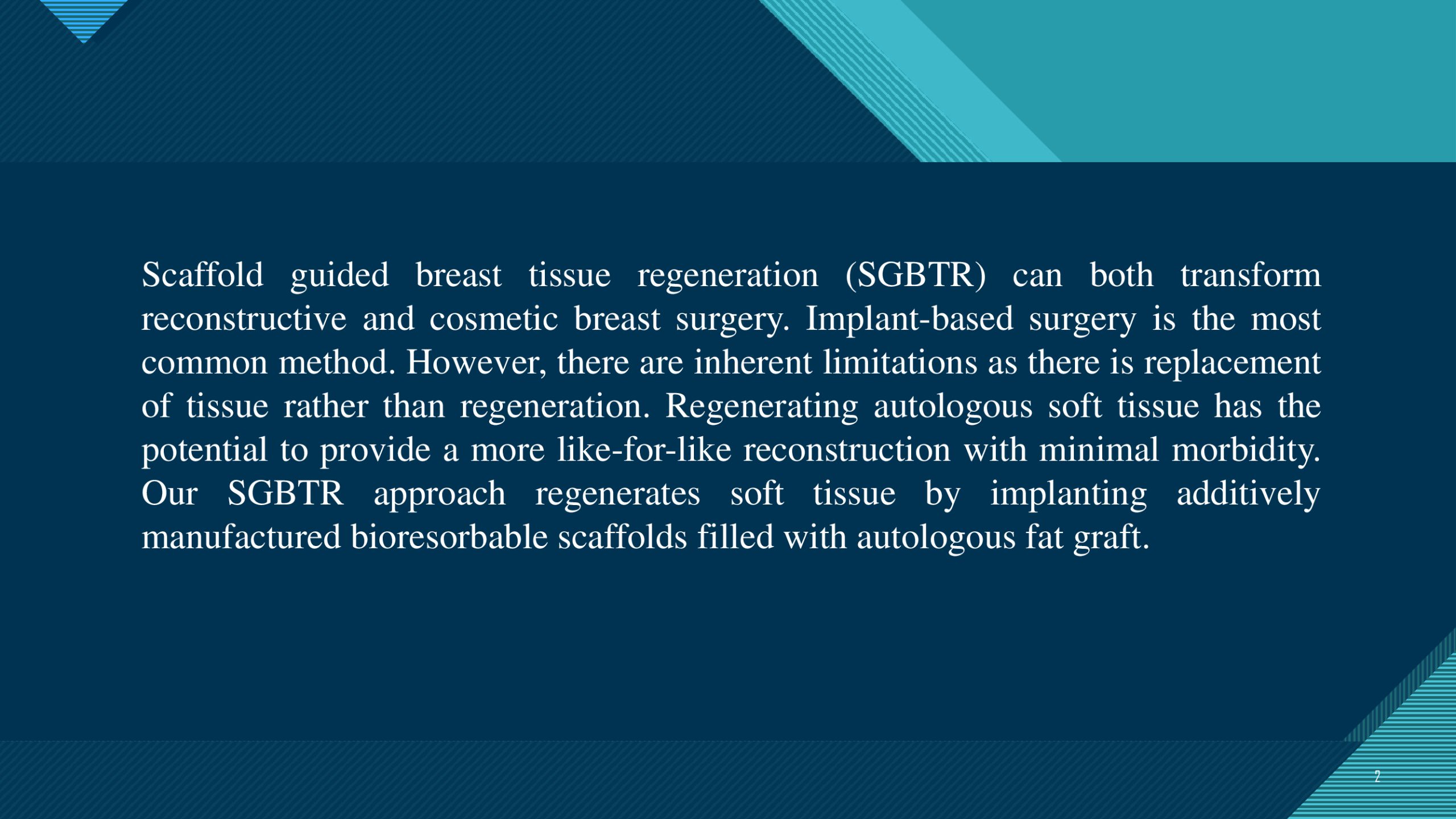 Scaffold guided breast tissue regeneration (SGBTR) can both transform reconstructive and cosmetic breast surgery. Implant-based surgery is the most common method. However, there are inherent limitations as there is replacement of tissue rather than regeneration. Regenerating autologous soft tissue has the potential to provide a more like-for-like reconstruction with minimal morbidity. Our SGBTR approach regenerates soft tissue by implanting additively manufactured bioresorbable scaffolds filled with autologous fat graft.

2